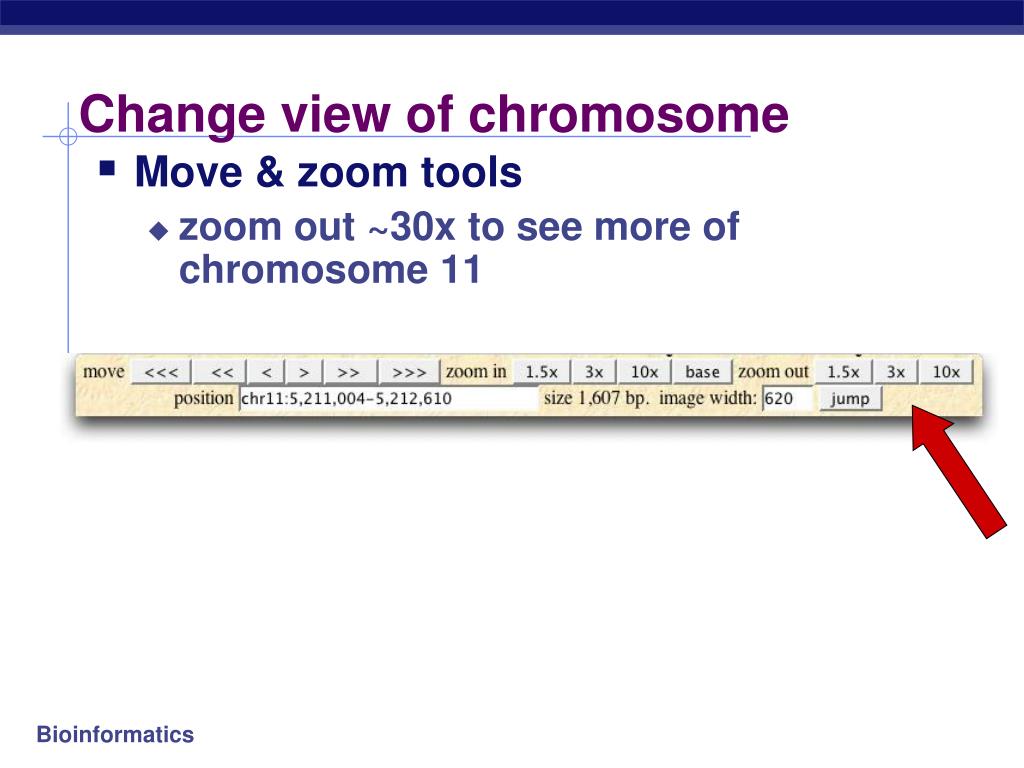 Change view of chromosome

Move & zoom tools

zoom out ~30x to see more of chromosome 11

move <<< << < > >> >>> zoom in 1.5x 3x 10x base zoom out 1.5x 3x 10x

position chr11:5,211,004-5,212,610 size 1,607 bp. image width: 620 jump

Bioinformatics